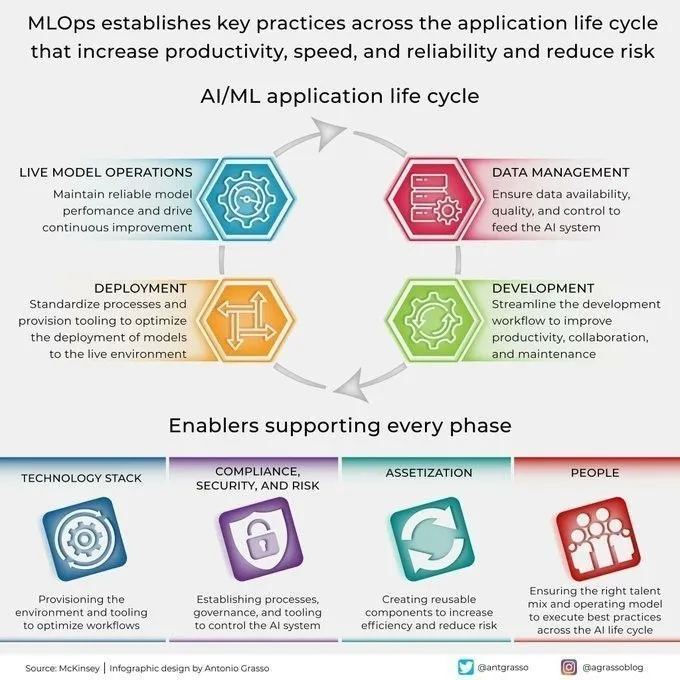 MLOps establishes key practices across the application life cycle that increase productivity, speed, and reliability and reduce risk

AI/ML application life cycle

LIVE MODEL OPERATIONS
Maintain reliable model perfomance and drive continuous improvement

DATA MANAGEMENT
Ensure data availability, quality, and control to feed the AI system

DEPLOYMENT
Standardize processes and provision tooling to optimize the deployment of models to the live environment

DEVELOPMENT
Streamline the development workflow to improve productivity, collaboration, and maintenance

Enablers supporting every phase

TECHNOLOGY STACK
Provisioning the environment and tooling to optimize workflows

COMPLIANCE, SECURITY, AND RISK
Establishing processes, governance, and tooling to control the AI system

ASSETIZATION
Creating reusable components to increase efficiency and reduce risk

PEOPLE
Ensuring the right talent mix and operating model to execute best practices across the AI life cycle

Source: McKinsey | Infographic design by Antonio Grasso

@antgrasso

@agrassoblog